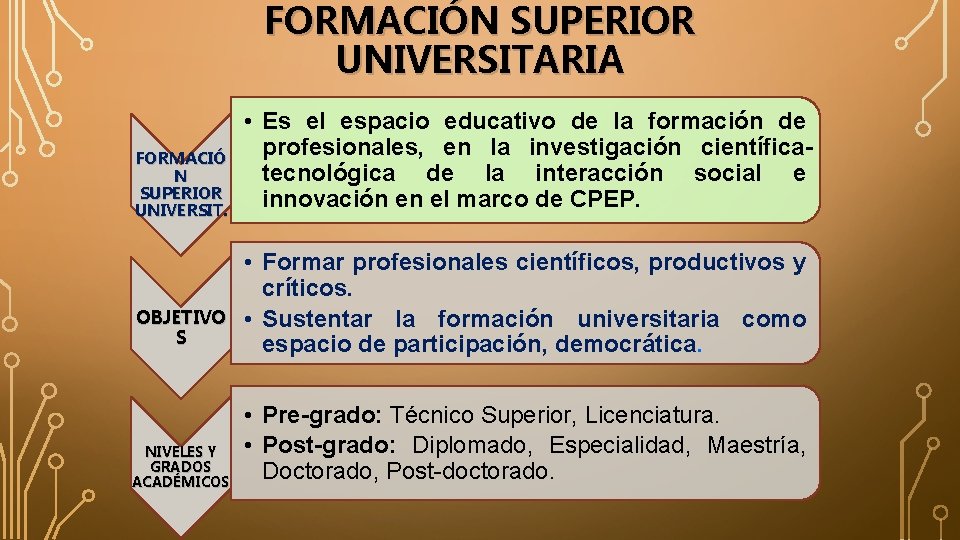 FORMACIÓN SUPERIOR UNIVERSITARIA

FORMACIÓ N SUPERIOR UNIVERSIT.

• Es el espacio educativo de la formación de profesionales, en la investigación científica-tecnológica de la interacción social e innovación en el marco de CPEP.

OBJETIVO S

• Formar profesionales científicos, productivos y críticos.
• Sustentar la formación universitaria como espacio de participación, democrática.

NIVELES Y GRADOS ACADÉMICOS

• Pre-grado: Técnico Superior, Licenciatura.
• Post-grado: Diplomado, Especialidad, Maestría, Doctorado, Post-doctorado.